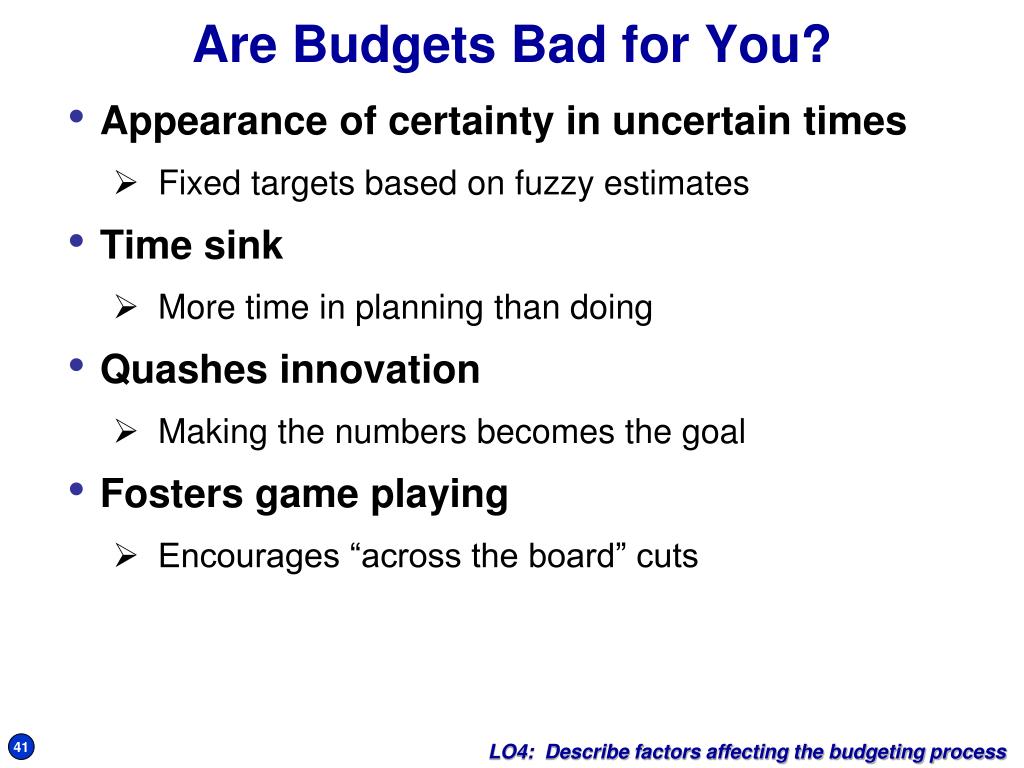 Are Budgets Bad for You?

• Appearance of certainty in uncertain times
➢ Fixed targets based on fuzzy estimates

• Time sink
➢ More time in planning than doing

• Quashes innovation
➢ Making the numbers becomes the goal

• Fosters game playing
➢ Encourages “across the board” cuts

41

LO4: Describe factors affecting the budgeting process